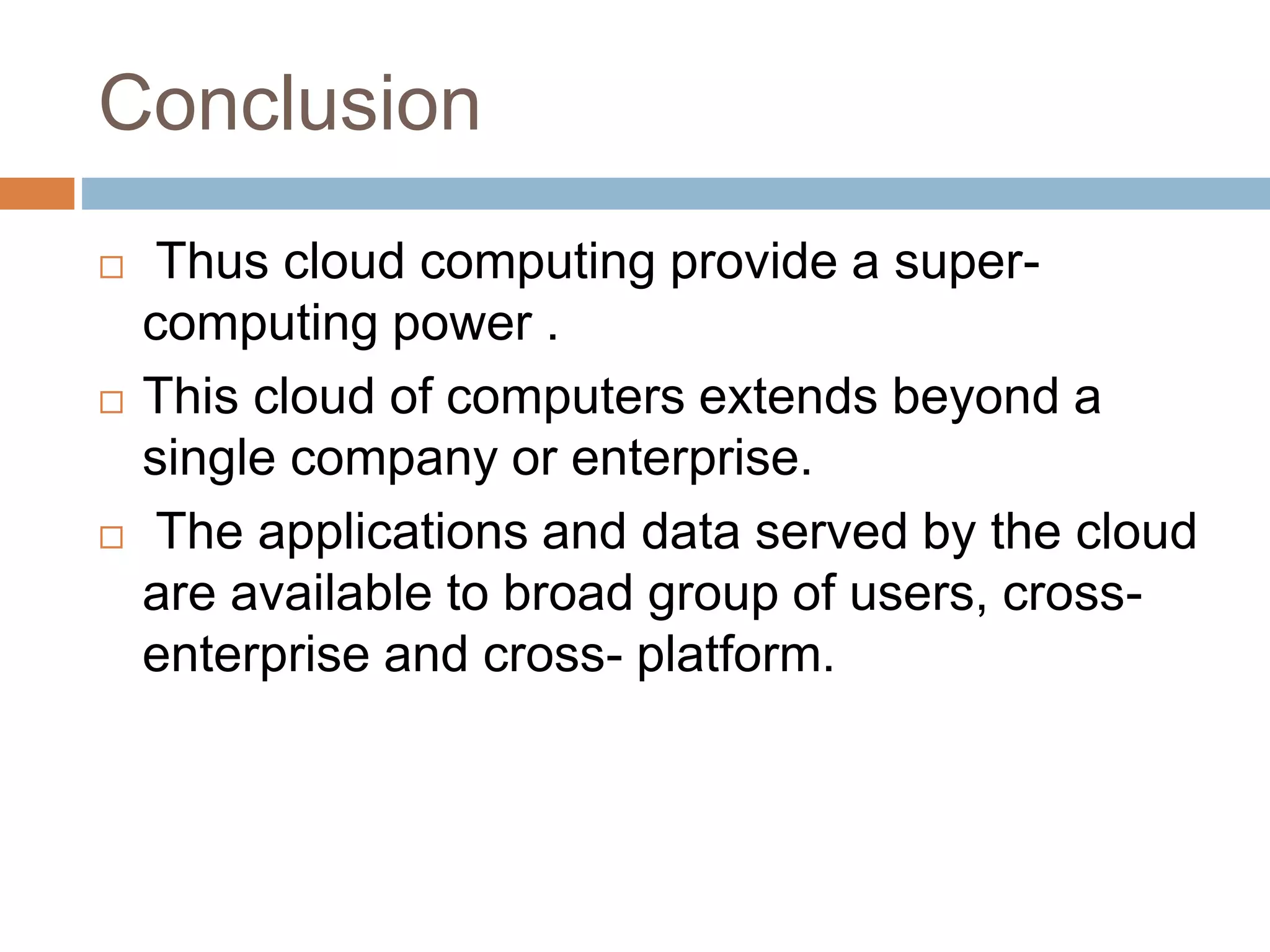 Conclusion

□ Thus cloud computing provide a super-computing power .

□ This cloud of computers extends beyond a single company or enterprise.

□ The applications and data served by the cloud are available to broad group of users, cross-enterprise and cross- platform.